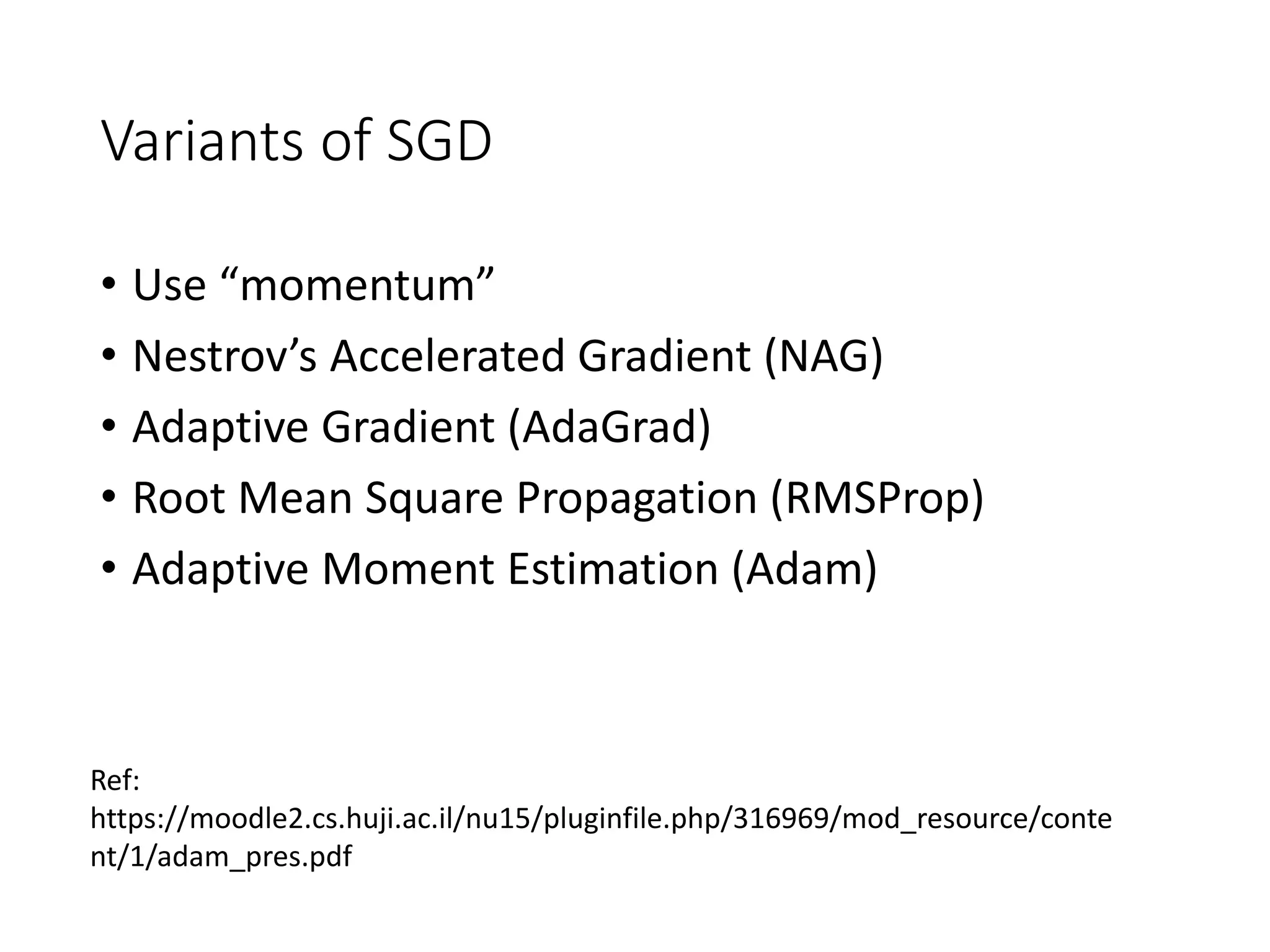 Variants of SGD

• Use “momentum”
• Nestrov’s Accelerated Gradient (NAG)
• Adaptive Gradient (AdaGrad)
• Root Mean Square Propagation (RMSProp)
• Adaptive Moment Estimation (Adam)

Ref:
https://moodle2.cs.huji.ac.il/nu15/pluginfile.php/316969/mod_resource/content/1/adam_pres.pdf